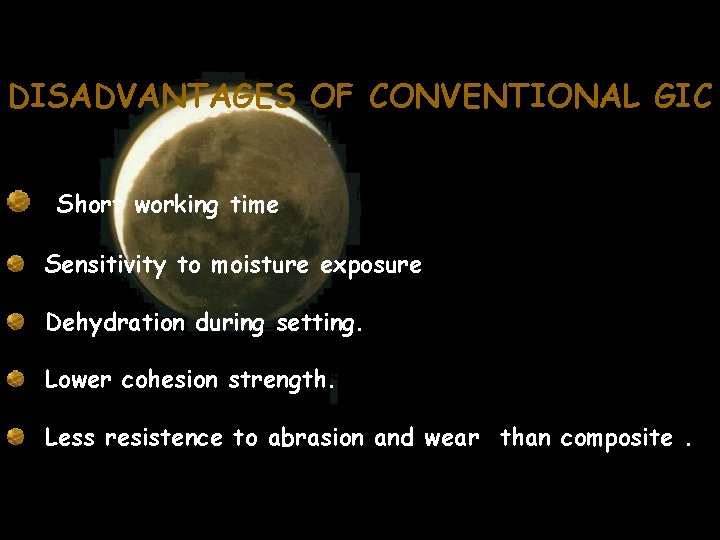 DISADVANTAGES OF CONVENTIONAL GIC

Short working time

Sensitivity to moisture exposure

Dehydration during setting.

Lower cohesion strength.

Less resistence to abrasion and wear than composite .